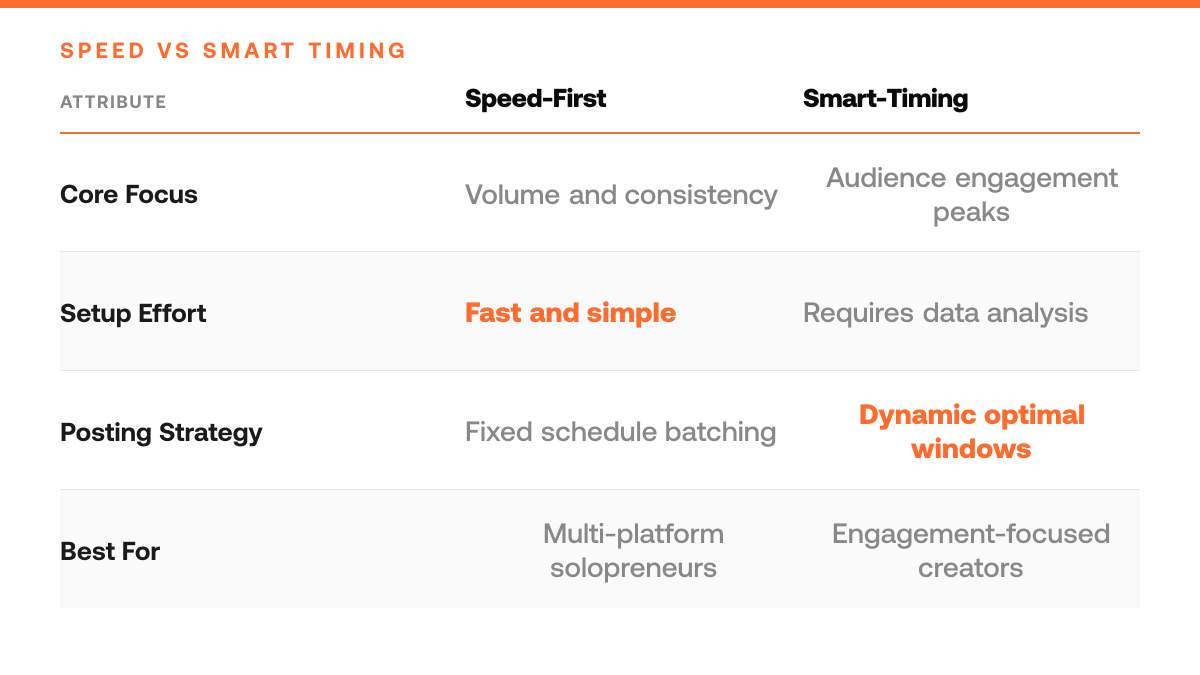 SPEED VS SMART TIMING

| ATTRIBUTE | Speed-First | Smart-Timing |
|---|---|---|
| Core Focus | Volume and consistency | Audience engagement peaks |
| Setup Effort | Fast and simple | Requires data analysis |
| Posting Strategy | Fixed schedule batching | Dynamic optimal windows |
| Best For | Multi-platform solopreneurs | Engagement-focused creators |